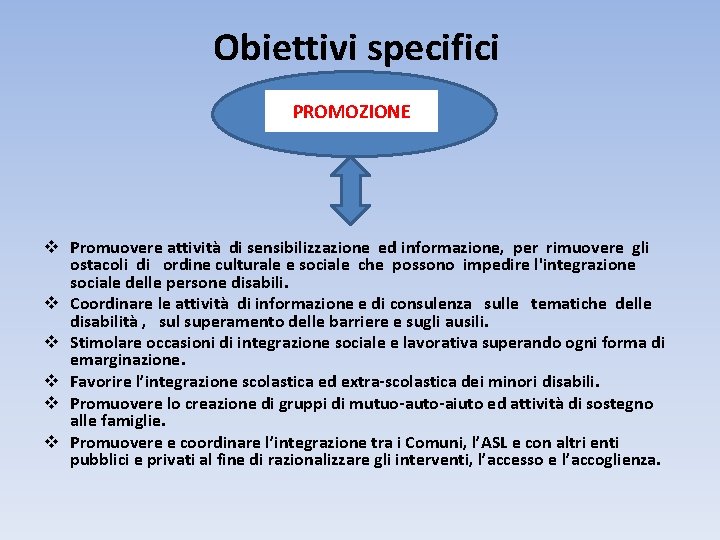 Obiettivi specifici

PROMOZIONE

❖ Promuovere attività di sensibilizzazione ed informazione, per rimuovere gli ostacoli di ordine culturale e sociale che possono impedire l'integrazione sociale delle persone disabili.
❖ Coordinare le attività di informazione e di consulenza sulle tematiche delle disabilità , sul superamento delle barriere e sugli ausili.
❖ Stimolare occasioni di integrazione sociale e lavorativa superando ogni forma di emarginazione.
❖ Favorire l'integrazione scolastica ed extra-scolastica dei minori disabili.
❖ Promuovere lo creazione di gruppi di mutuo-auto-aiuto ed attività di sostegno alle famiglie.
❖ Promuovere e coordinare l'integrazione tra i Comuni, l'ASL e con altri enti pubblici e privati al fine di razionalizzare gli interventi, l'accesso e l'accoglienza.